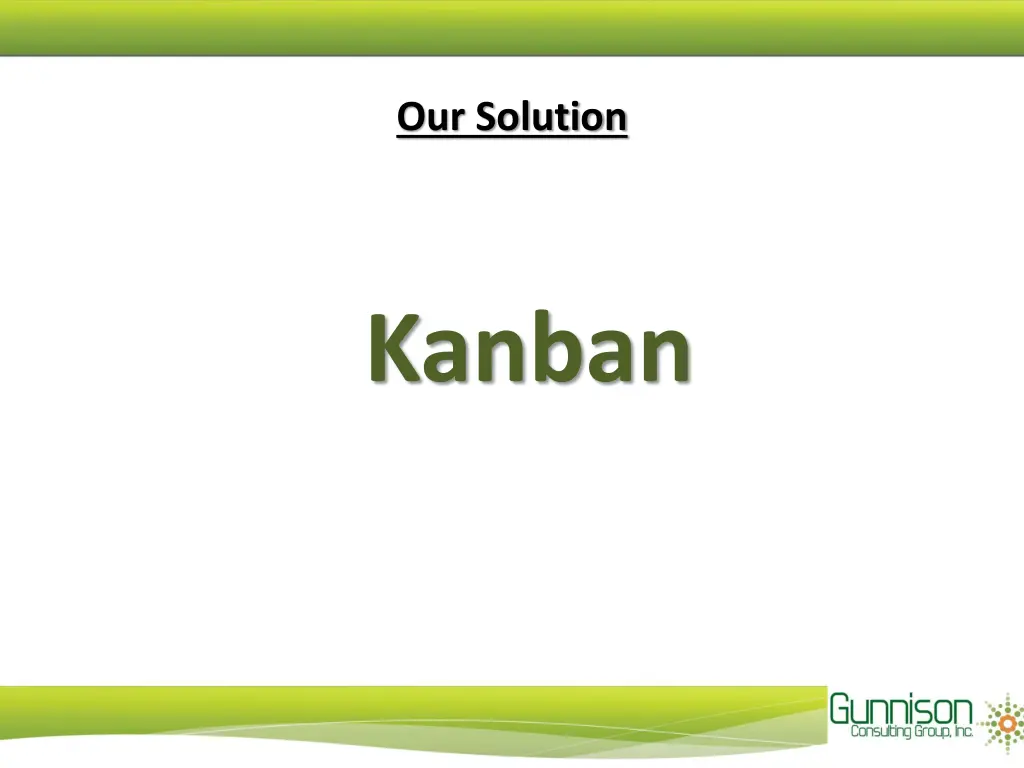 Our Solution

Kanban

Gunnison
Consulting Group, Inc.